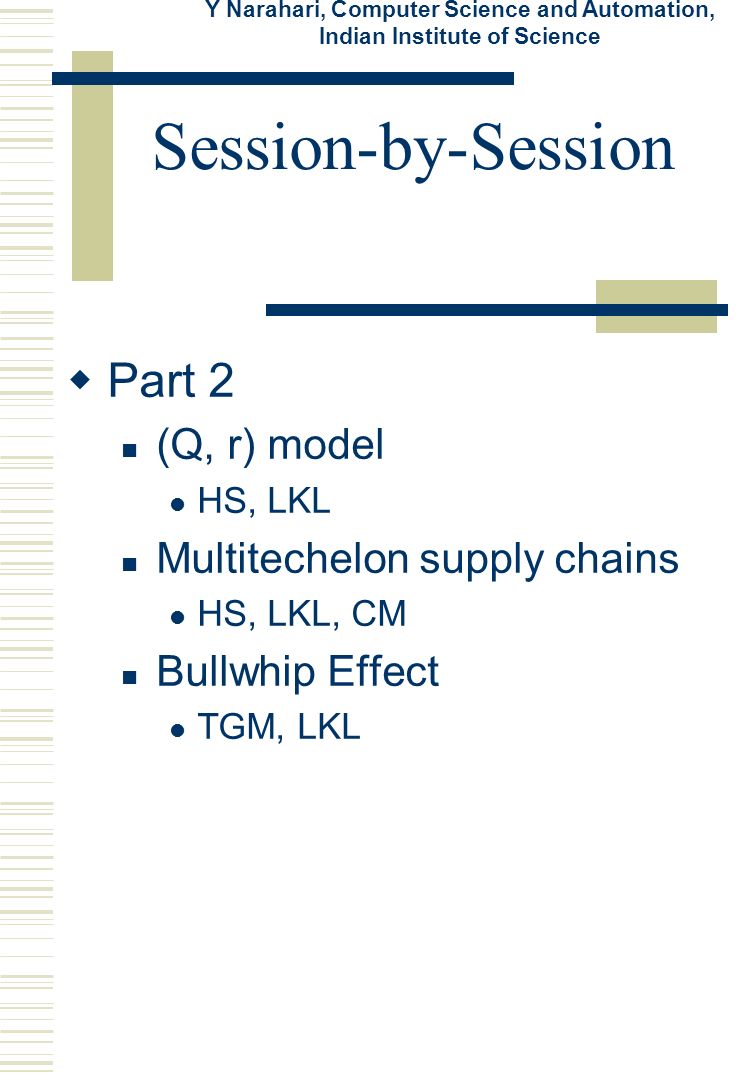 Y Narahari, Computer Science and Automation, Indian Institute of Science

Session-by-Session

Part 2

(Q, r) model

HS, LKL

Multitechelon supply chains

HS, LKL, CM

Bullwhip Effect

TGM, LKL